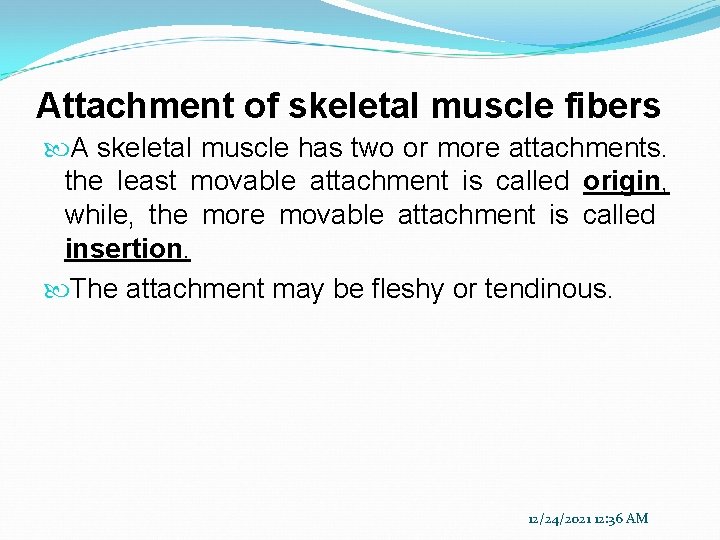 Attachment of skeletal muscle fibers

A skeletal muscle has two or more attachments. the least movable attachment is called origin, while, the more movable attachment is called insertion.

The attachment may be fleshy or tendinous.

12/24/2021 12:36 AM